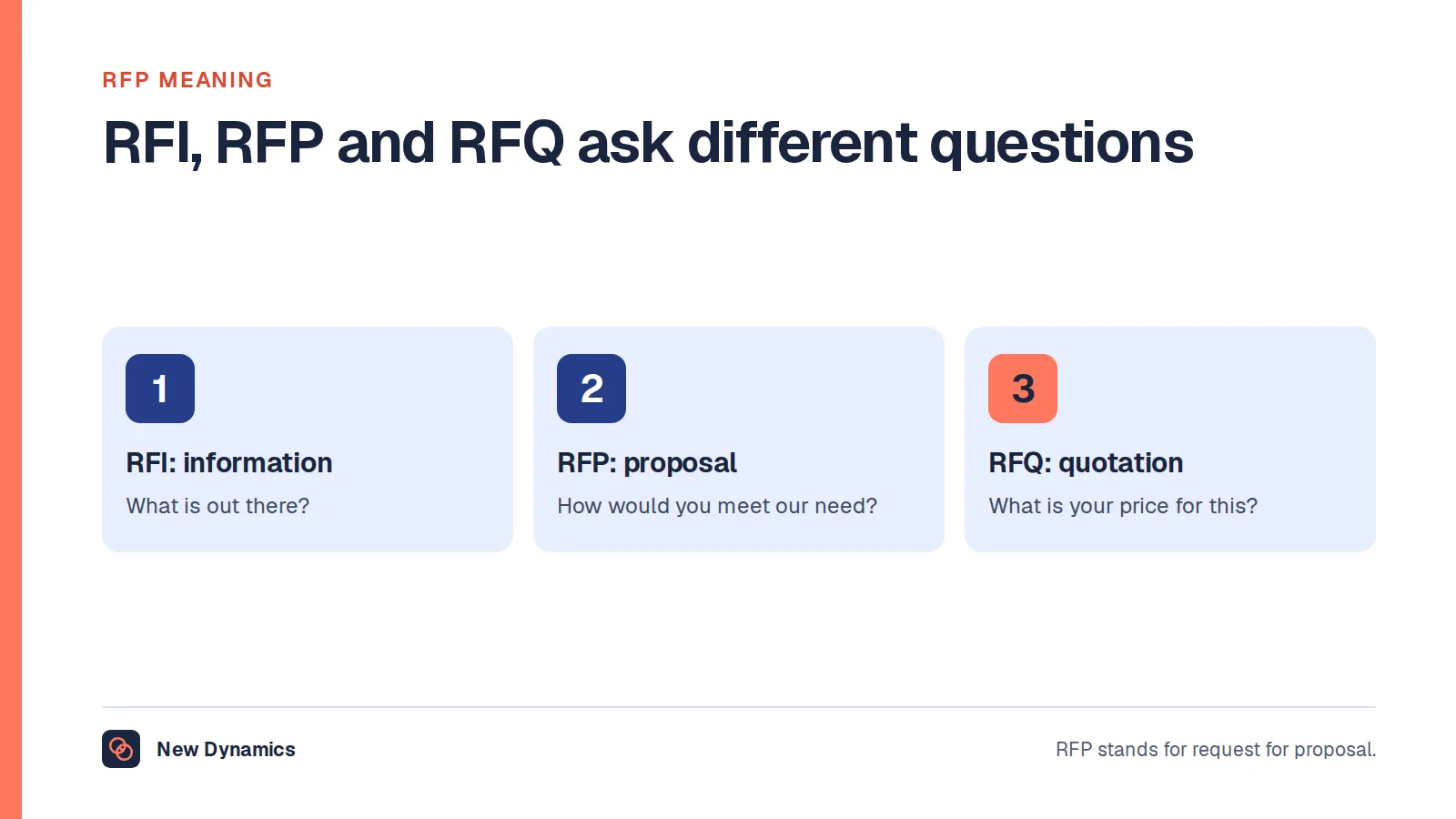 RFP MEANING

RFI, RFP and RFQ ask different questions

1

RFI: information

What is out there?

2

RFP: proposal

How would you meet our need?

3

RFQ: quotation

What is your price for this?

New Dynamics

RFP stands for request for proposal.